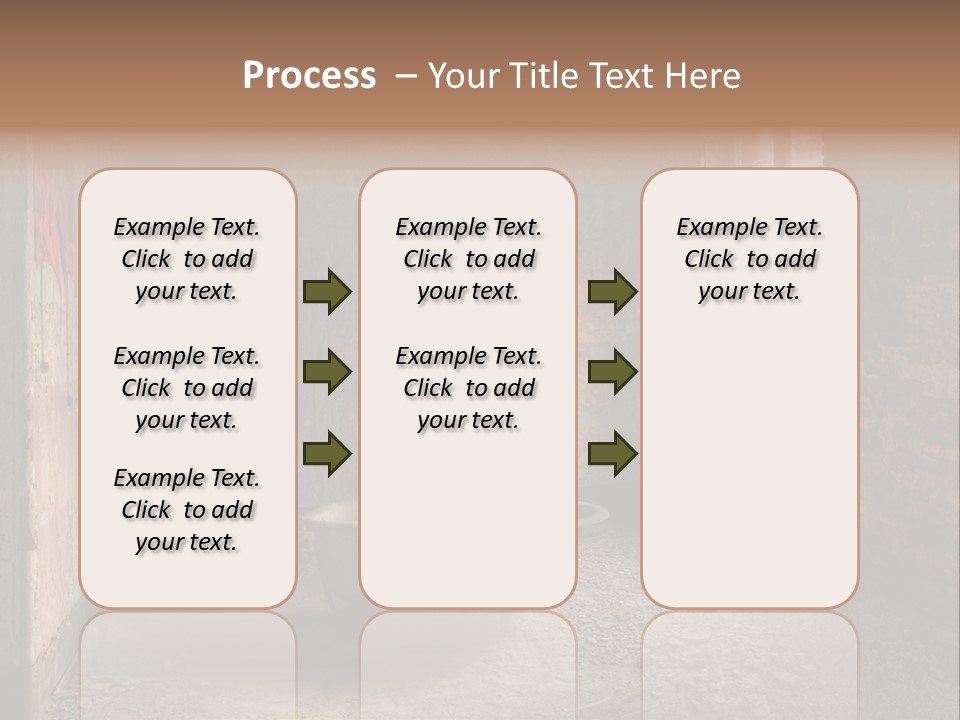 Process – Your Title Text Here

Example Text. Click to add your text.

Example Text. Click to add your text.

Example Text. Click to add your text.

Example Text. Click to add your text.

Example Text. Click to add your text.

Example Text. Click to add your text.